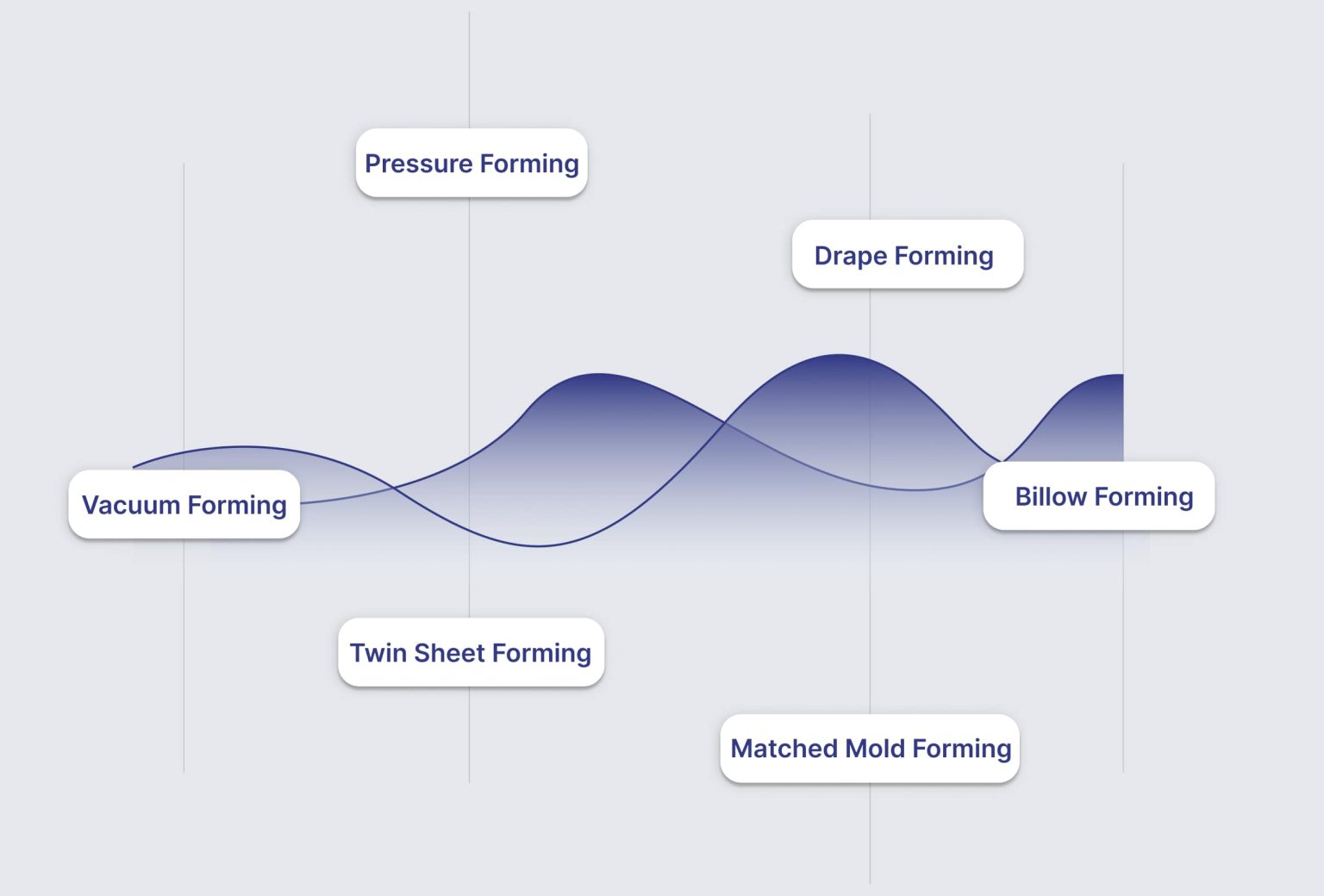 Pressure Forming

Drape Forming

Vacuum Forming

Billow Forming

Twin Sheet Forming

Matched Mold Forming